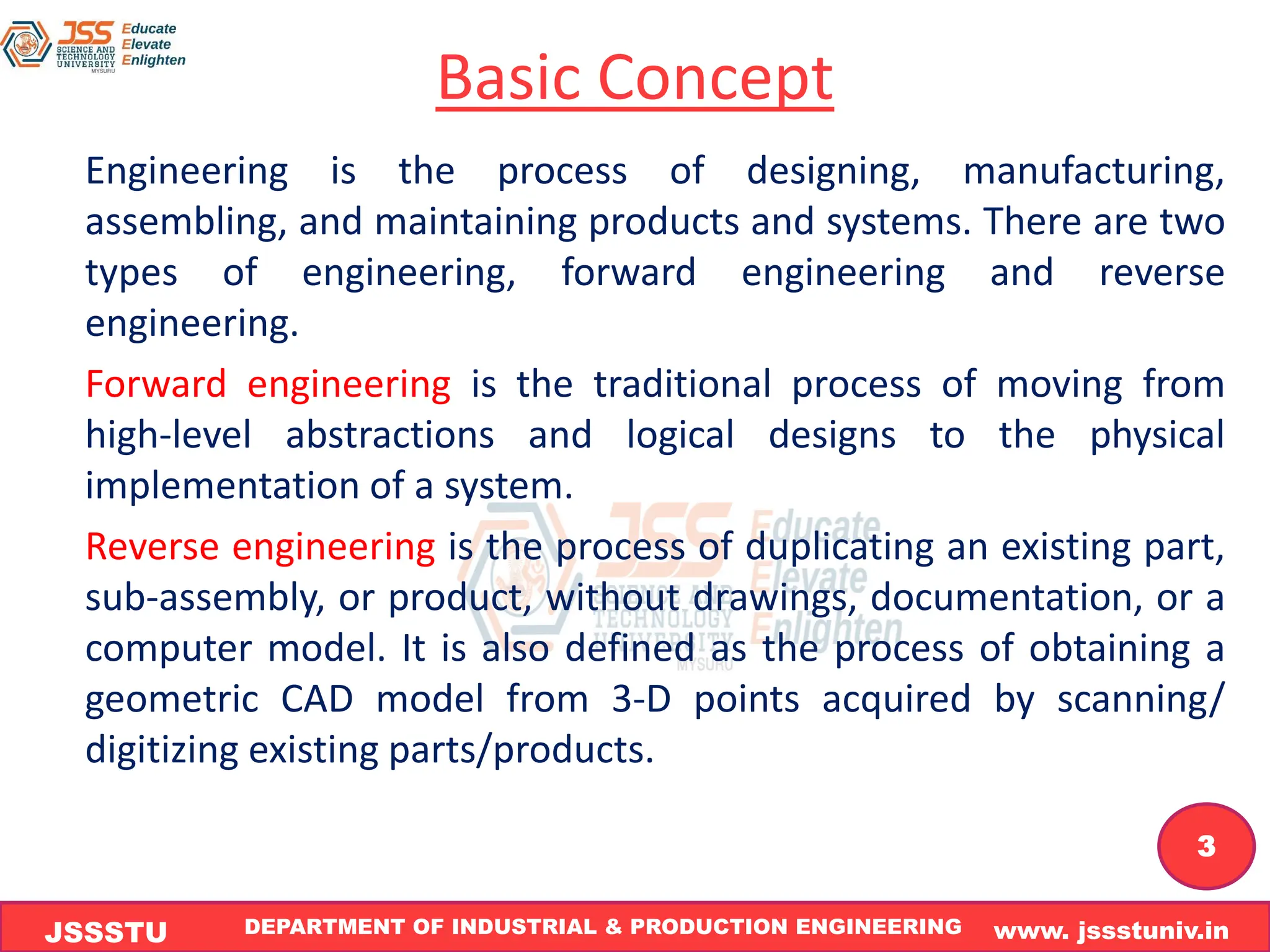 JSS SCIENCE AND TECHNOLOGY UNIVERSITY MYSURU Educate Elevate Enlighten

Basic Concept

Engineering is the process of designing, manufacturing, assembling, and maintaining products and systems. There are two types of engineering, forward engineering and reverse engineering.

Forward engineering is the traditional process of moving from high-level abstractions and logical designs to the physical implementation of a system.

Reverse engineering is the process of duplicating an existing part, sub-assembly, or product, without drawings, documentation, or a computer model. It is also defined as the process of obtaining a geometric CAD model from 3-D points acquired by scanning/ digitizing existing parts/products.

JSS SCIENCE AND TECHNOLOGY UNIVERSITY MYSURU Educate Elevate Enlighten

3

JSSSTU DEPARTMENT OF INDUSTRIAL & PRODUCTION ENGINEERING www. jssstuniv.in